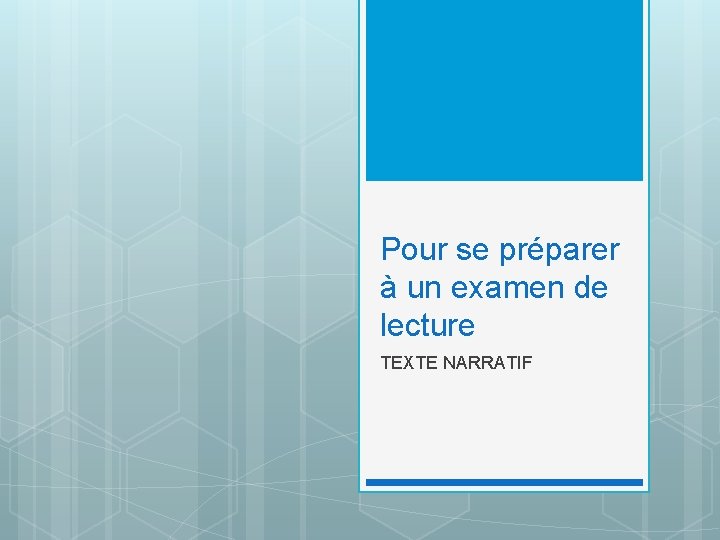 Pour se préparer à un examen de lecture

TEXTE NARRATIF